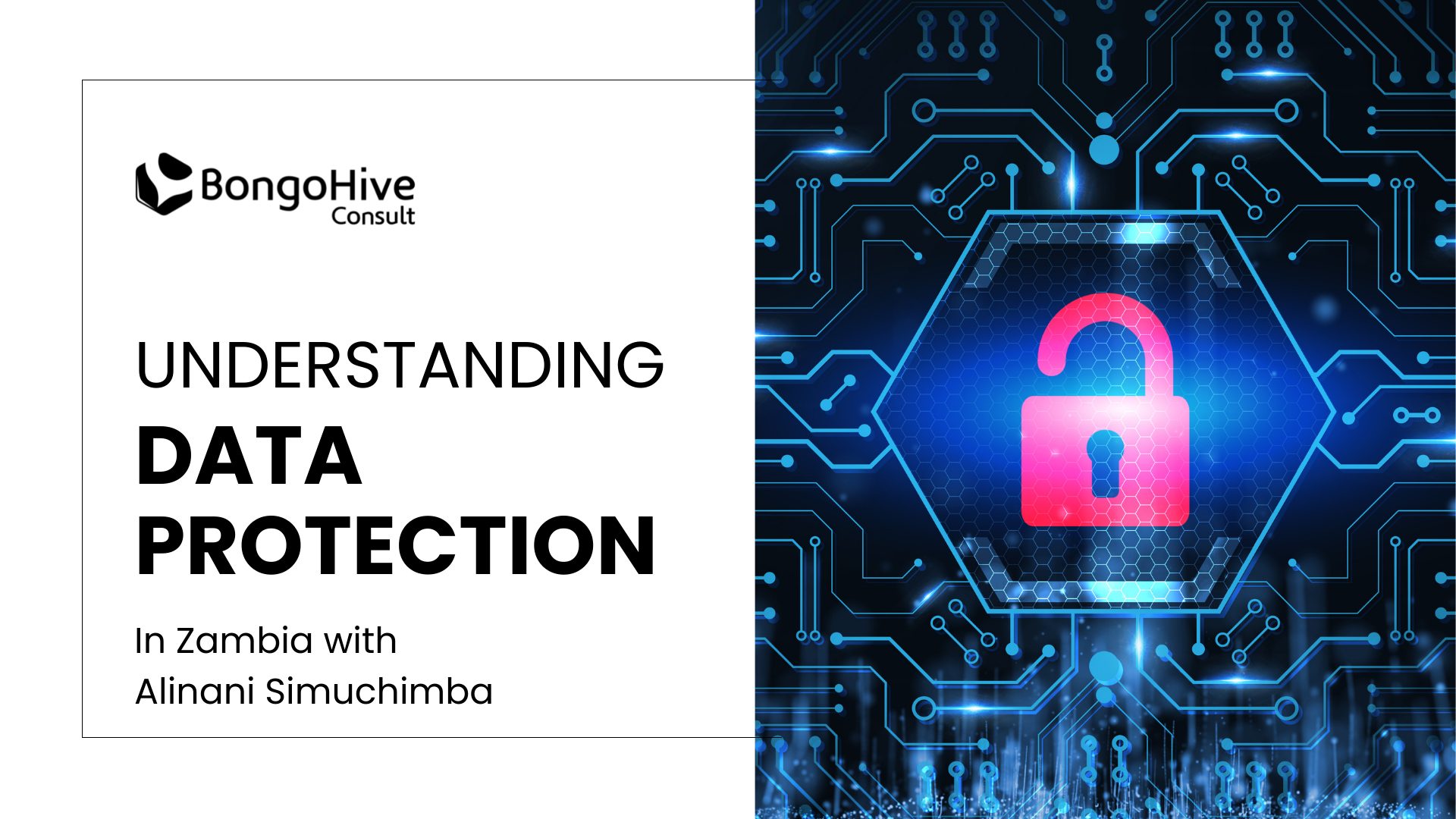 BongoHive
Consult

UNDERSTANDING
DATA
PROTECTION

In Zambia with
Alinani Simuchimba